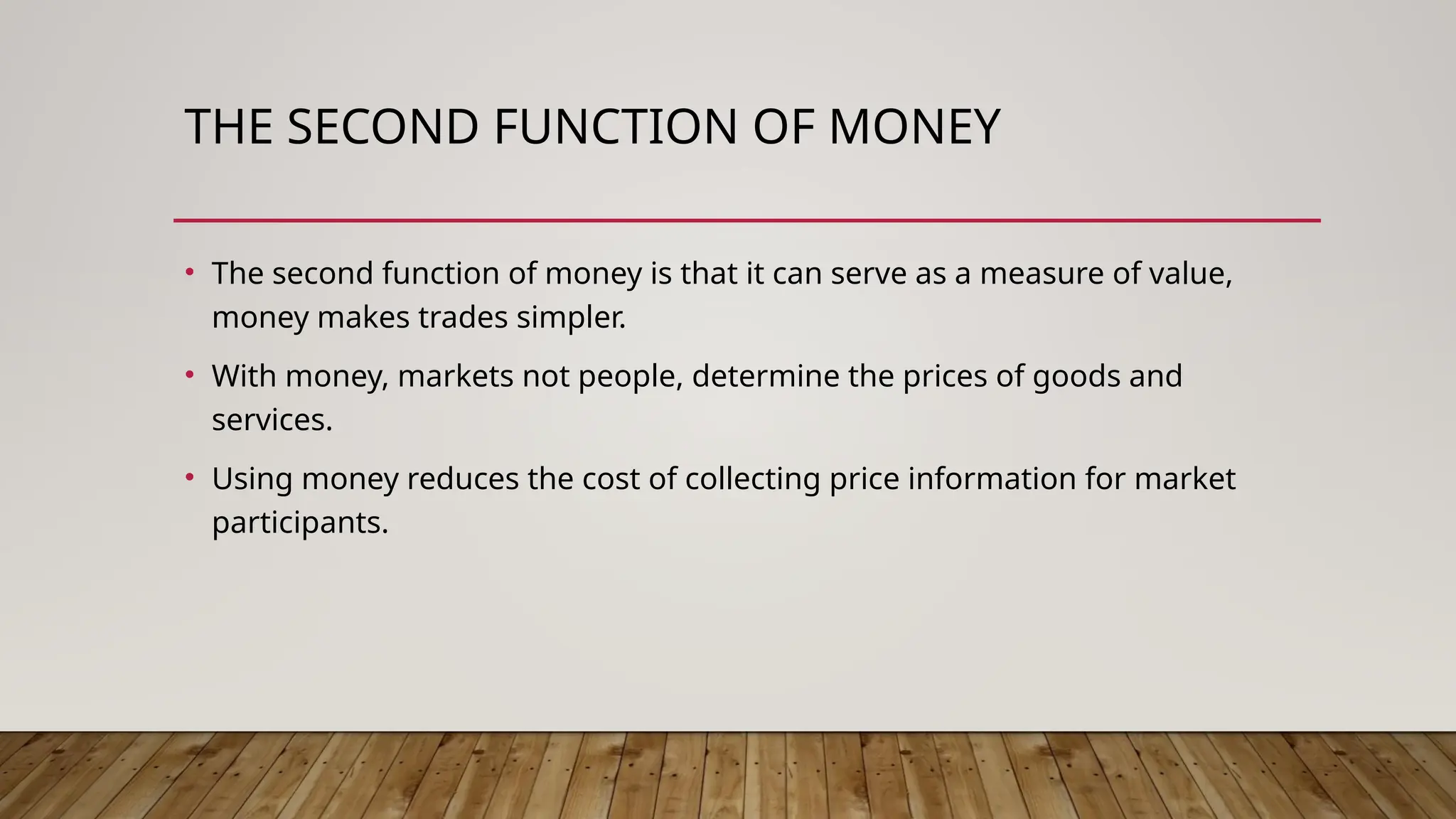 THE SECOND FUNCTION OF MONEY

• The second function of money is that it can serve as a measure of value, money makes trades simpler.

• With money, markets not people, determine the prices of goods and services.

• Using money reduces the cost of collecting price information for market participants.